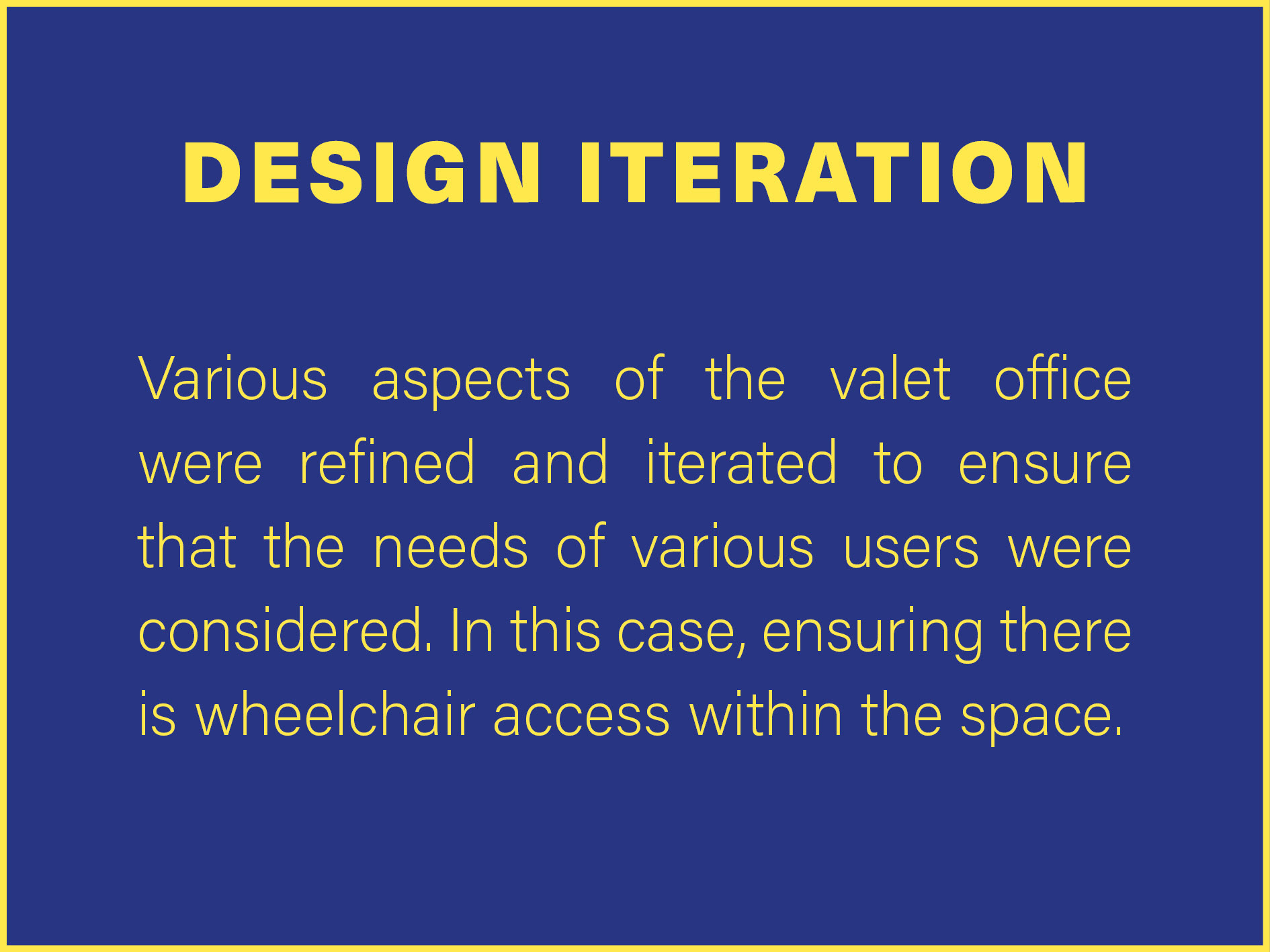 DESIGN ITERATION

Various aspects of the valet office were refined and iterated to ensure that the needs of various users were considered. In this case, ensuring there is wheelchair access within the space.